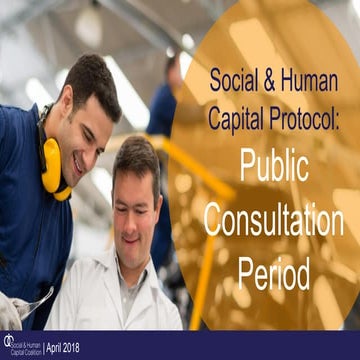 Social & Human Capital Protocol:

Public Consultation Period

Social & Human Capital Coalition | April 2018